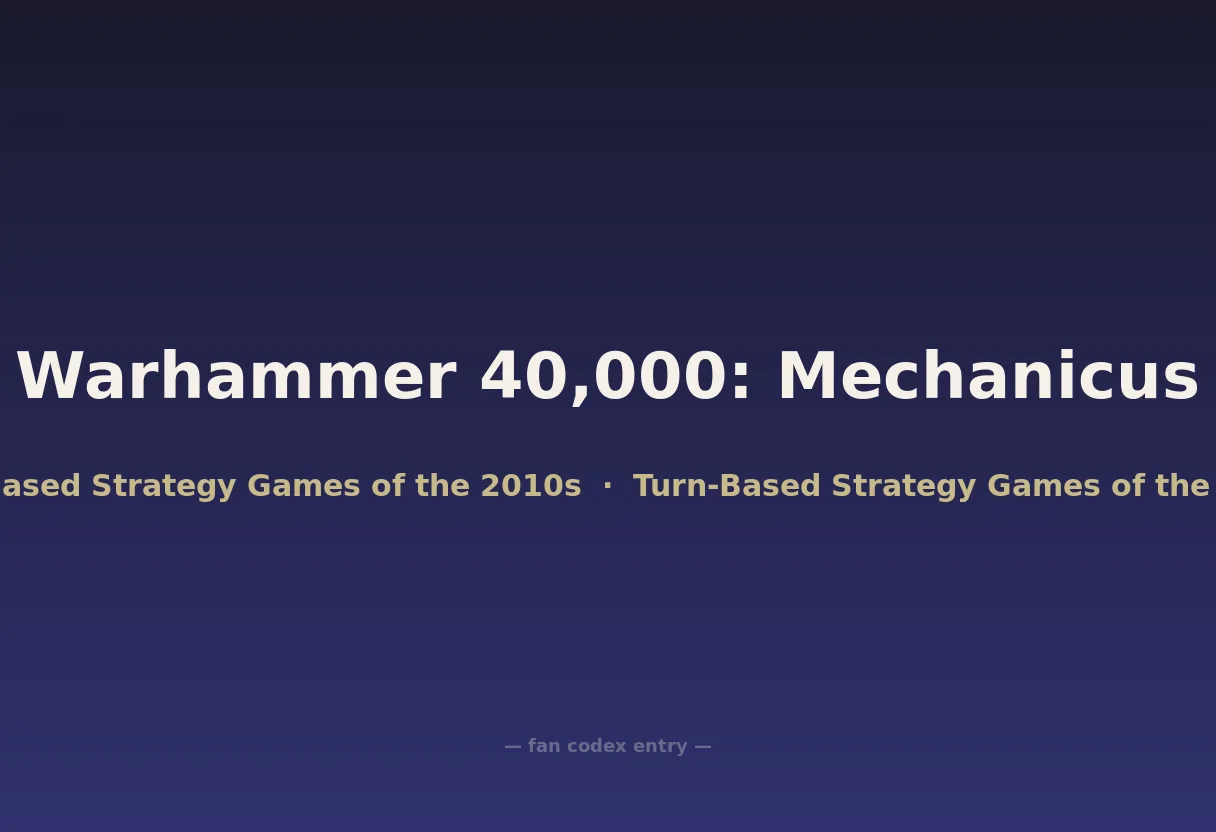 Warhammer 40,000: Mechanicus

ased Strategy Games of the 2010s · Turn-Based Strategy Games of the

— fan codex entry —